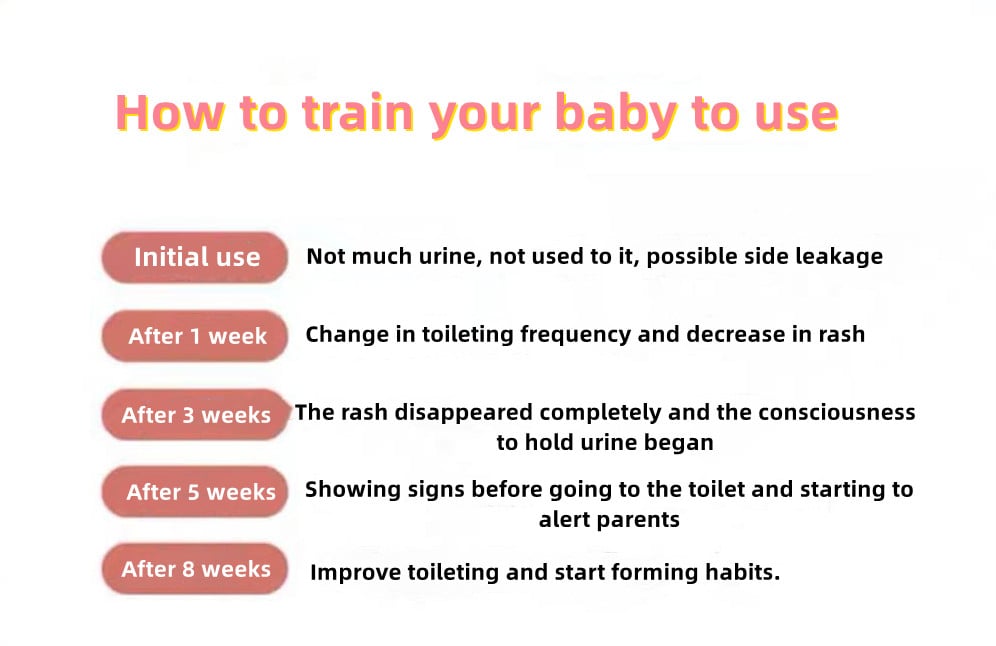 How to train your baby to use

Initial use
Not much urine, not used to it, possible side leakage

After 1 week
Change in toileting frequency and decrease in rash

After 3 weeks
The rash disappeared completely and the consciousness to hold urine began

After 5 weeks
Showing signs before going to the toilet and starting to alert parents

After 8 weeks
Improve toileting and start forming habits.